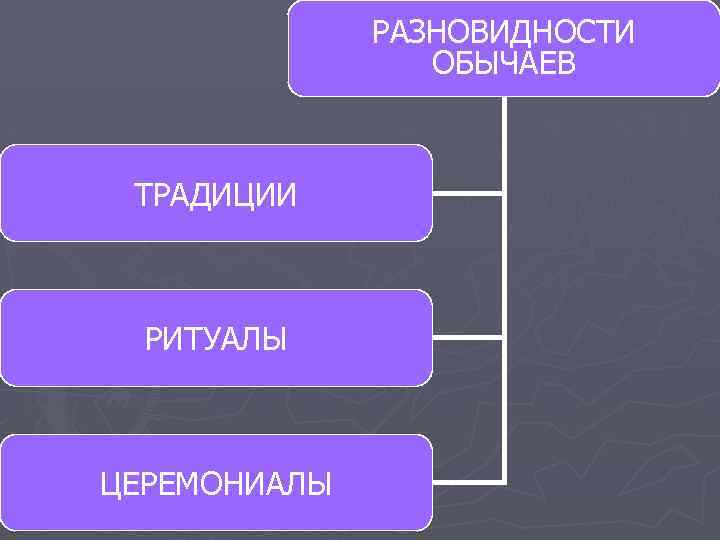 РАЗНОВИДНОСТИ ОБЫЧАЕВ

ТРАДИЦИИ

РИТУАЛЫ

ЦЕРЕМОНИАЛЫ